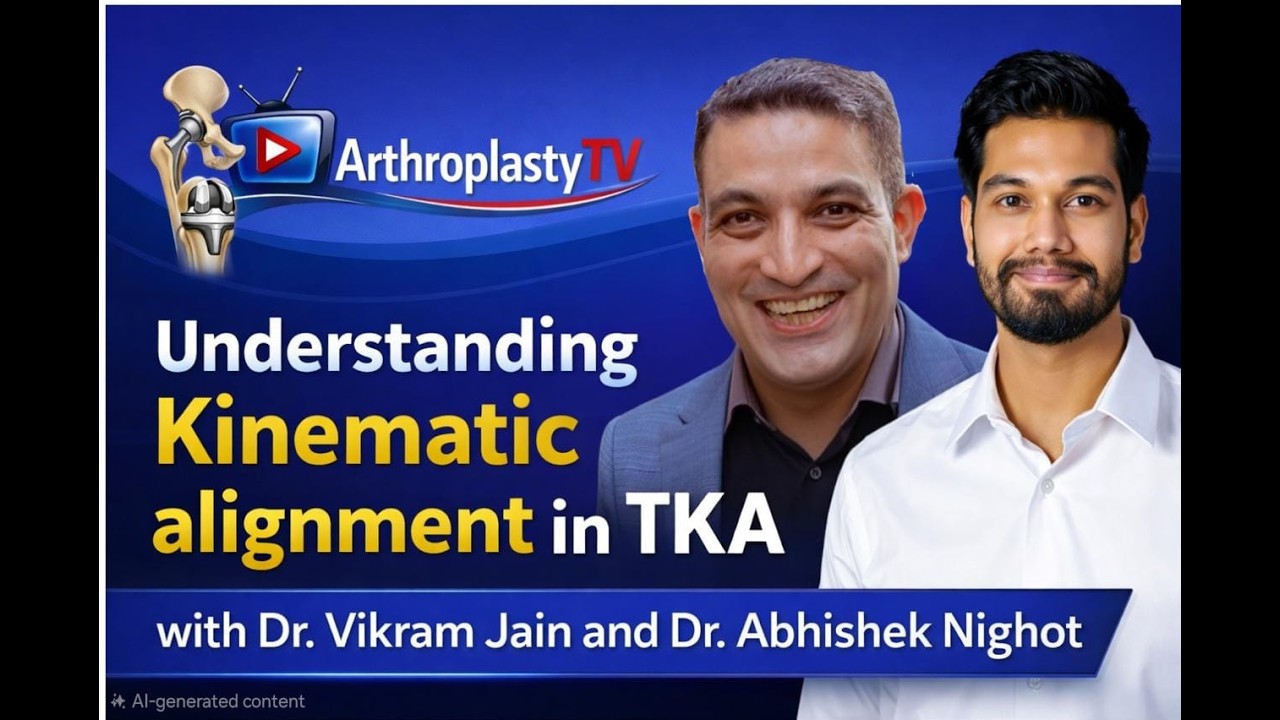 ArthroplastyTV

Understanding Kinematic alignment in TKA

with Dr. Vikram Jain and Dr. Abhishek Nighot

AI-generated content